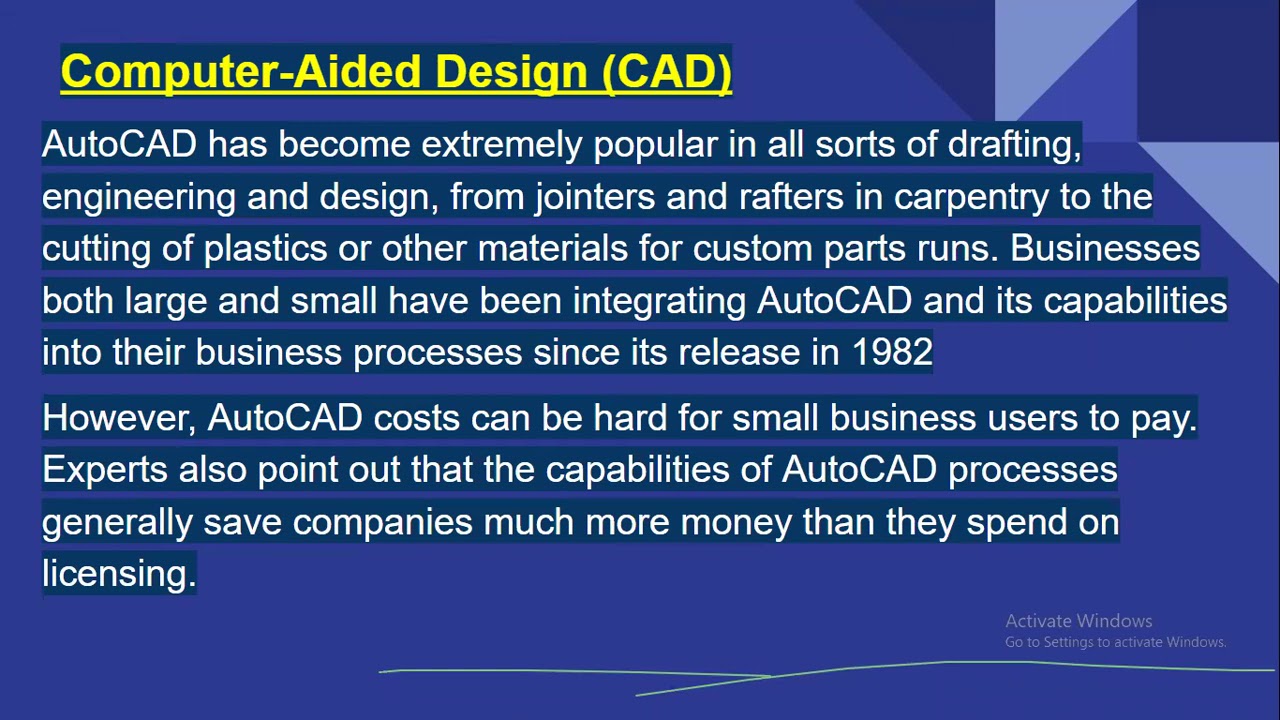 Computer-Aided Design (CAD)

AutoCAD has become extremely popular in all sorts of drafting, engineering and design, from jointers and rafters in carpentry to the cutting of plastics or other materials for custom parts runs. Businesses both large and small have been integrating AutoCAD and its capabilities into their business processes since its release in 1982

However, AutoCAD costs can be hard for small business users to pay. Experts also point out that the capabilities of AutoCAD processes generally save companies much more money than they spend on licensing.

Activate Windows
Go to Settings to activate Windows.